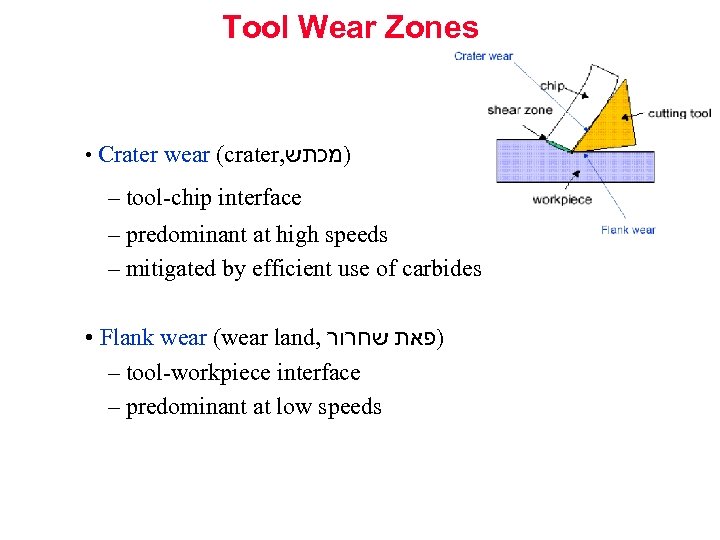 Tool Wear Zones

Crater wear

chip

shear zone

cutting tool

workpiece

Flank wear

• Crater wear (crater,מכתש)

– tool-chip interface

– predominant at high speeds

– mitigated by efficient use of carbides

• Flank wear (wear land, פאת שחרור)

– tool-workpiece interface

– predominant at low speeds